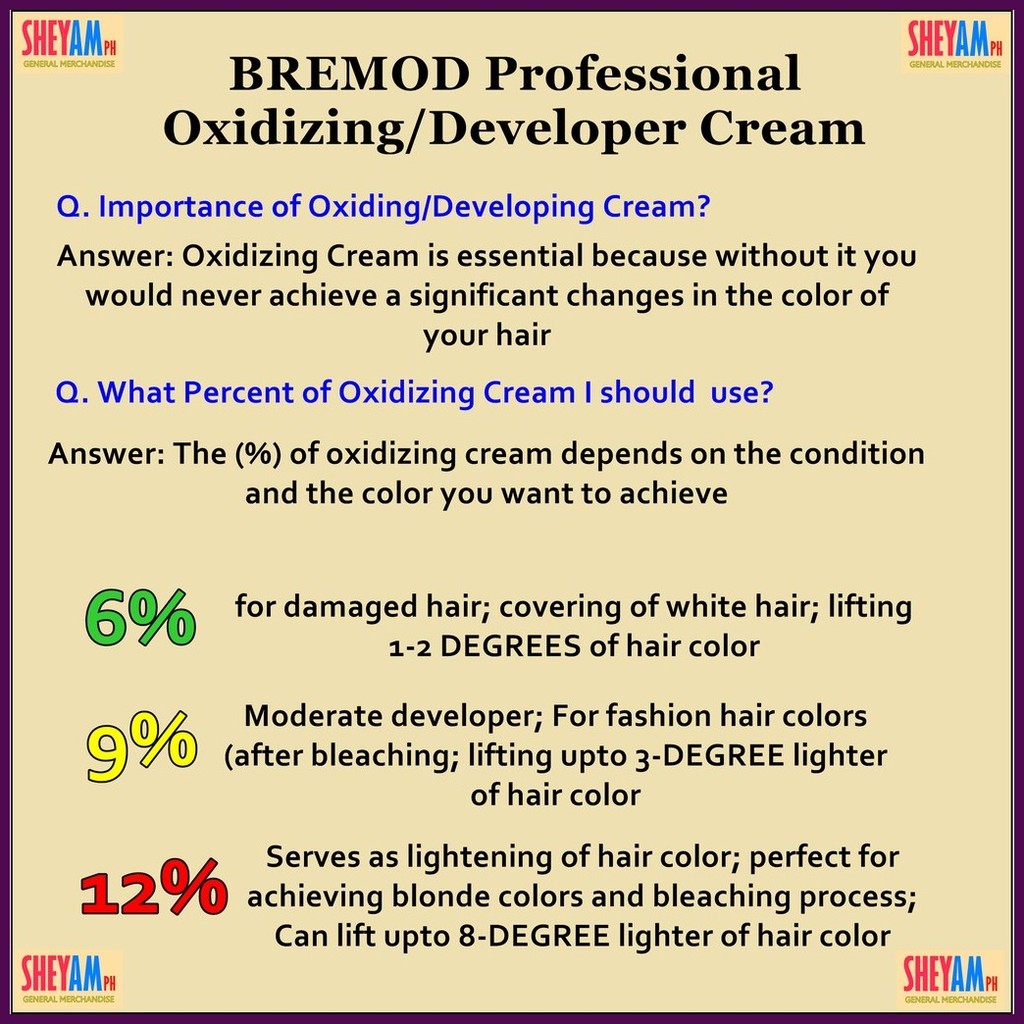 SHEYAM PH
GENERAL MERCHANDISE

SHEYAM PH
GENERAL MERCHANDISE

BREMOD Professional Oxidizing/Developer Cream

Q. Importance of Oxiding/Developing Cream?

Answer: Oxidizing Cream is essential because without it you would never achieve a significant changes in the color of your hair

Q. What Percent of Oxidizing Cream I should use?

Answer: The (%) of oxidizing cream depends on the condition and the color you want to achieve

6% for damaged hair; covering of white hair; lifting 1-2 DEGREES of hair color

9% Moderate developer; For fashion hair colors (after bleaching; lifting upto 3-DEGREE lighter of hair color

12% Serves as lightening of hair color; perfect for achieving blonde colors and bleaching process; Can lift upto 8-DEGREE lighter of hair color

SHEYAM PH
GENERAL MERCHANDISE

SHEYAM PH
GENERAL MERCHANDISE